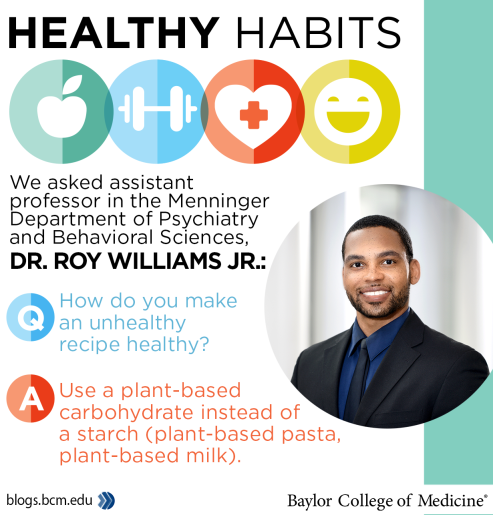 HEALTHY HABITS

We asked assistant professor in the Menninger Department of Psychiatry and Behavioral Sciences,
DR. ROY WILLIAMS JR.:

Q How do you make an unhealthy recipe healthy?

A Use a plant-based carbohydrate instead of a starch (plant-based pasta, plant-based milk).

blogs.bcm.edu

Baylor College of Medicine®